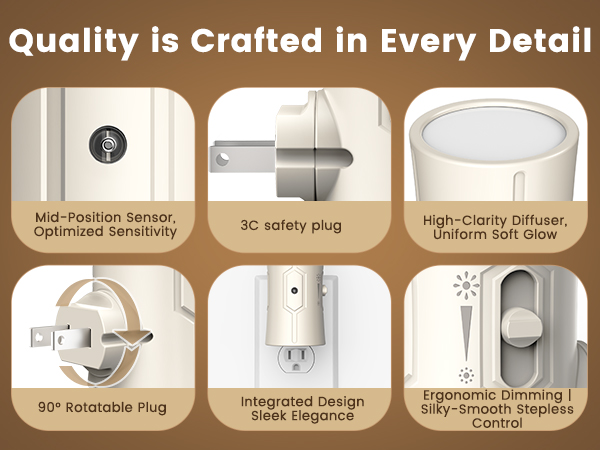 Quality is Crafted in Every Detail

Mid-Position Sensor, Optimized Sensitivity

3C safety plug

High-Clarity Diffuser, Uniform Soft Glow

90° Rotatable Plug

Integrated Design Sleek Elegance

Ergonomic Dimming | Silky-Smooth Stepless Control